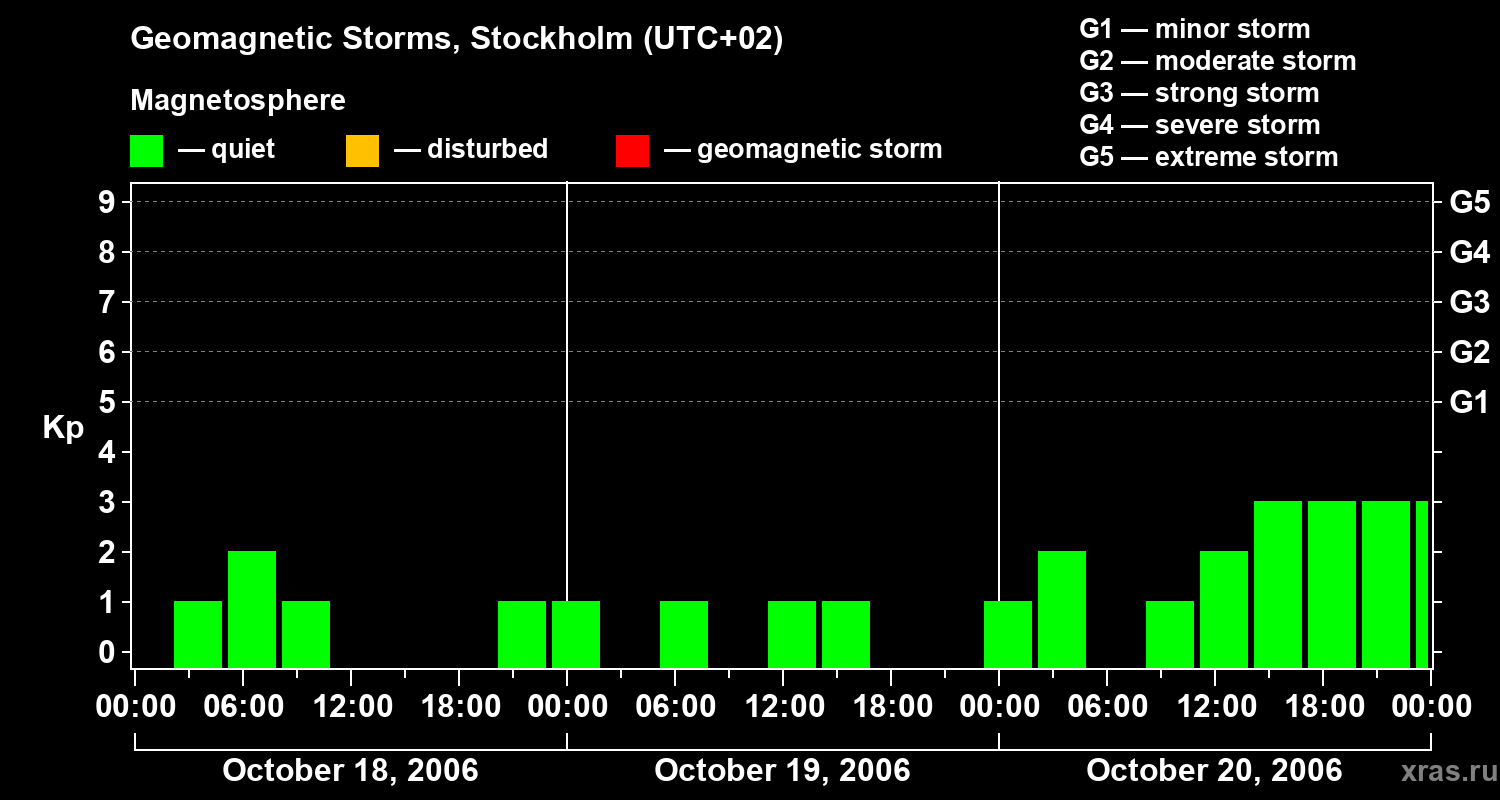 Geomagnetic Storms, Stockholm (UTC+02)

Magnetosphere

— quiet — disturbed — geomagnetic storm

G1 — minor storm
G2 — moderate storm
G3 — strong storm
G4 — severe storm
G5 — extreme storm

Kp

9
8
7
6
5
4
3
2
1
0

G5
G4
G3
G2
G1

00:00 06:00 12:00 18:00 00:00 06:00 12:00 18:00 00:00 06:00 12:00 18:00 00:00

October 18, 2006
October 19, 2006
October 20, 2006

xras.ru